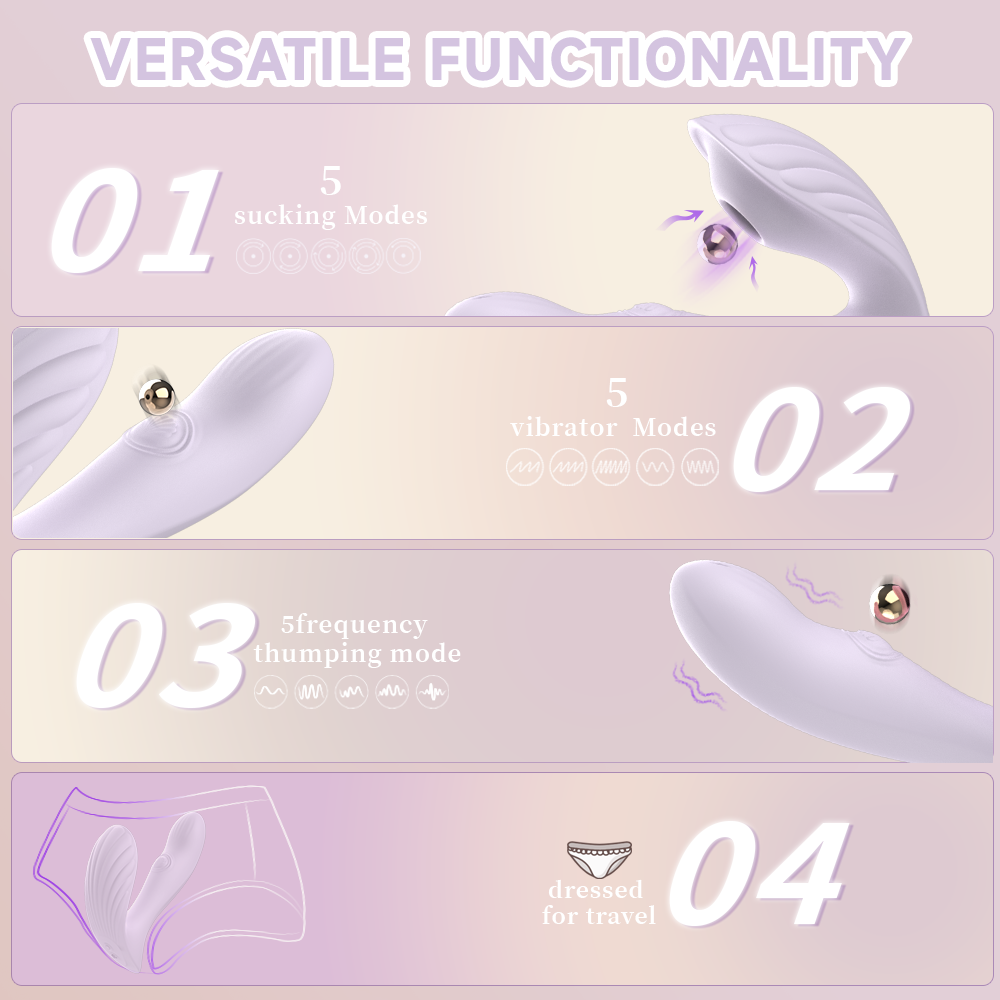 VERSATILE FUNCTIONALITY

01
5
sucking Modes

5
vibrator Modes
02

03
5frequency
thumping mode

dressed
for travel
04